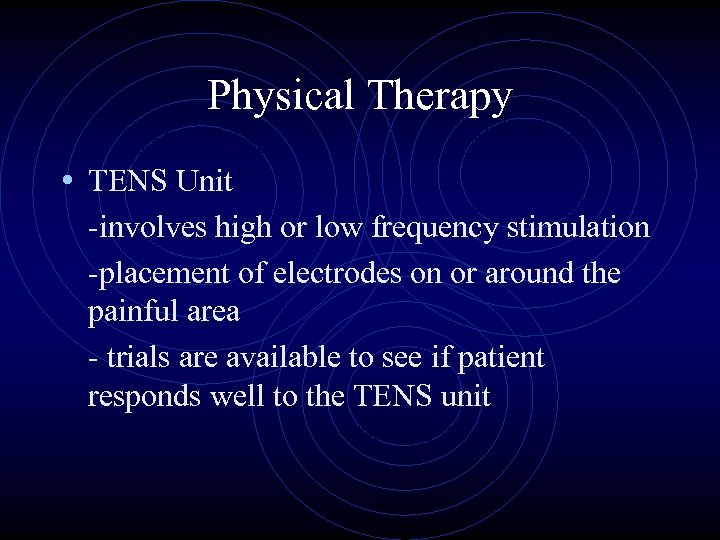 Physical Therapy

• TENS Unit

-involves high or low frequency stimulation

-placement of electrodes on or around the painful area

- trials are available to see if patient responds well to the TENS unit